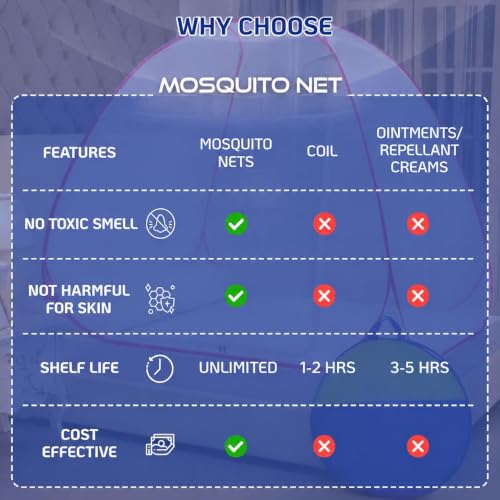 WHY CHOOSE

MOSQUITO NET

| FEATURES | MOSQUITO NETS | COIL | OINTMENTS/ REPELLANT CREAMS |
|---|---|---|---|
| NO TOXIC SMELL | ✓ | ✗ | ✗ |
| NOT HARMFUL FOR SKIN | ✓ | ✗ | ✗ |
| SHELF LIFE | UNLIMITED | 1-2 HRS | 3-5 HRS |
| COST EFFECTIVE | ✓ | ✗ | ✗ |